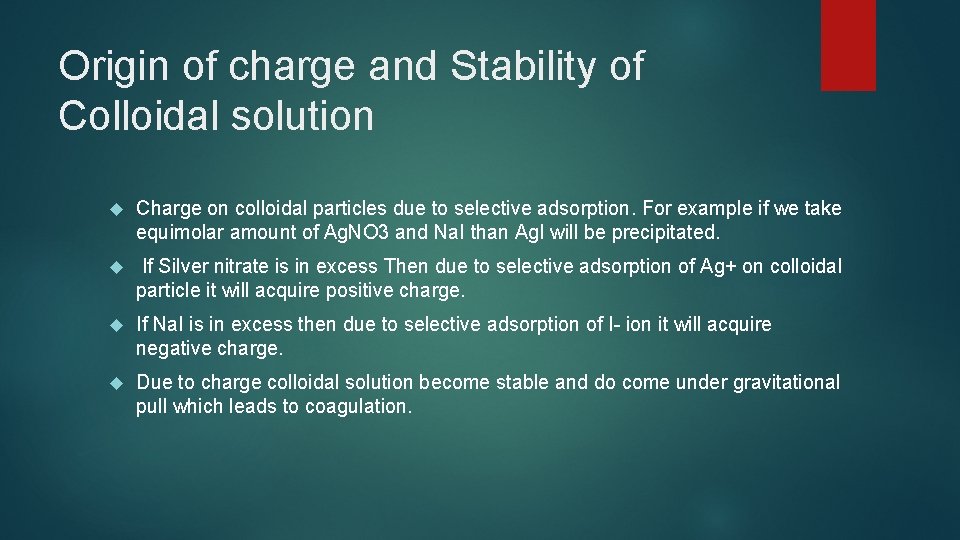 Origin of charge and Stability of Colloidal solution

Charge on colloidal particles due to selective adsorption. For example if we take equimolar amount of AgNO3 and NaI than AgI will be precipitated.

If Silver nitrate is in excess Then due to selective adsorption of Ag+ on colloidal particle it will acquire positive charge.

If NaI is in excess then due to selective adsorption of I- ion it will acquire negative charge.

Due to charge colloidal solution become stable and do come under gravitational pull which leads to coagulation.